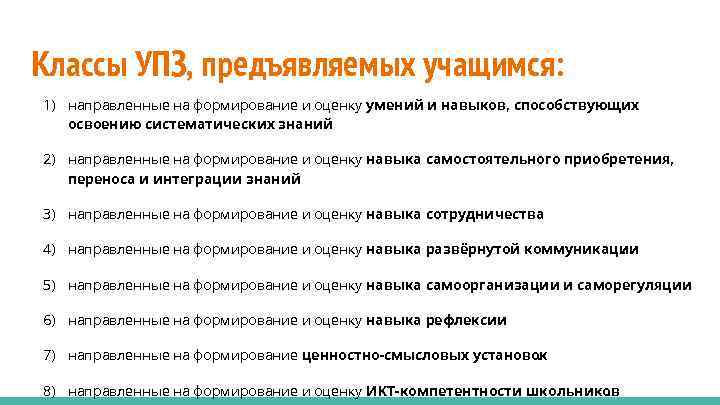 Классы УПЗ, предъявляемых учащимся:

1) направленные на формирование и оценку умений и навыков, способствующих освоению систематических знаний

2) направленные на формирование и оценку навыка самостоятельного приобретения, переноса и интеграции знаний

3) направленные на формирование и оценку навыка сотрудничества

4) направленные на формирование и оценку навыка развёрнутой коммуникации

5) направленные на формирование и оценку навыка самоорганизации и саморегуляции

6) направленные на формирование и оценку навыка рефлексии

7) направленные на формирование ценностно-смысловых установок

8) направленные на формирование и оценку ИКТ-компетентности школьников